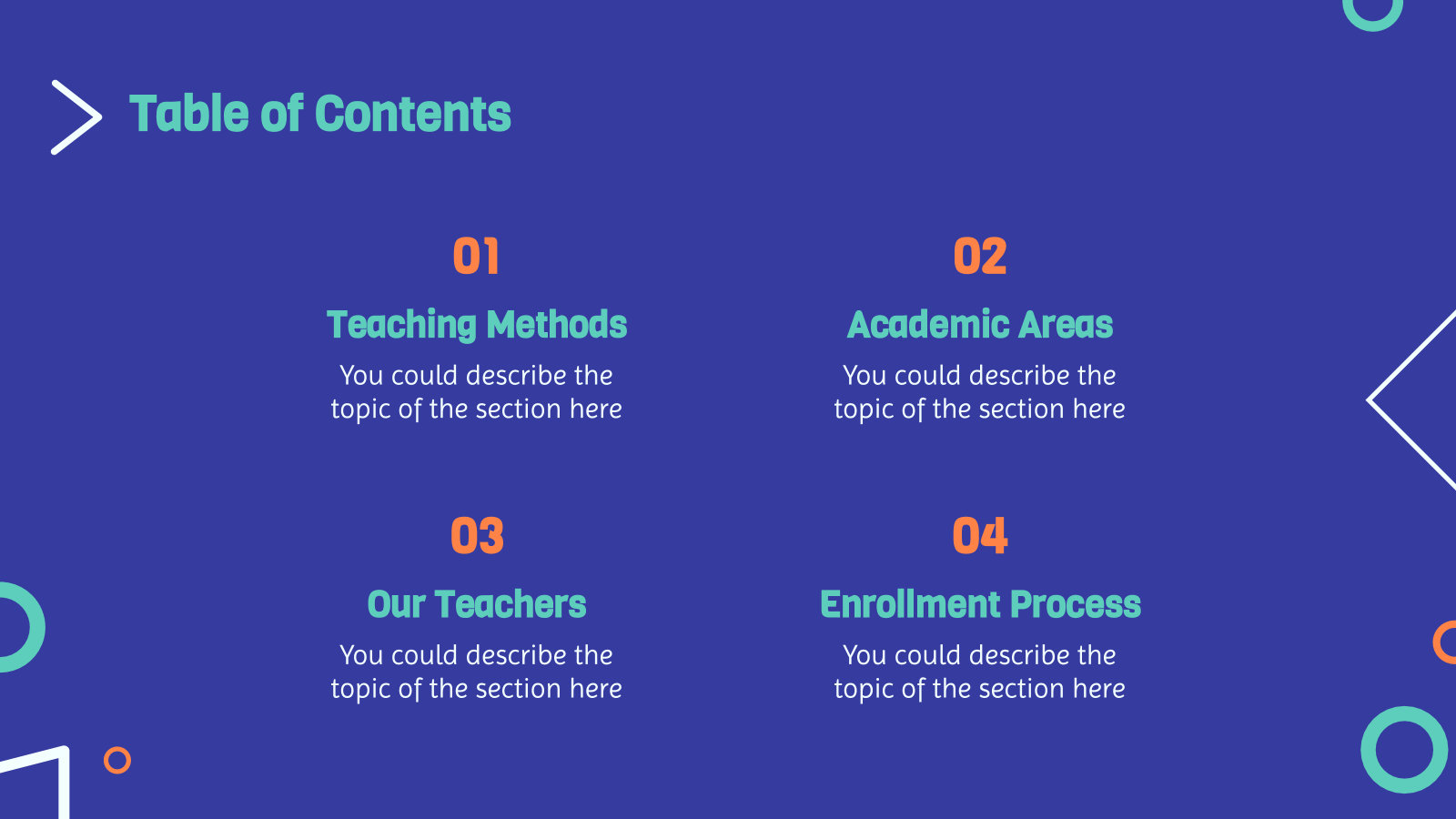 Table of Contents

01

Teaching Methods

You could describe the topic of the section here

02

Academic Areas

You could describe the topic of the section here

03

Our Teachers

You could describe the topic of the section here

04

Enrollment Process

You could describe the topic of the section here